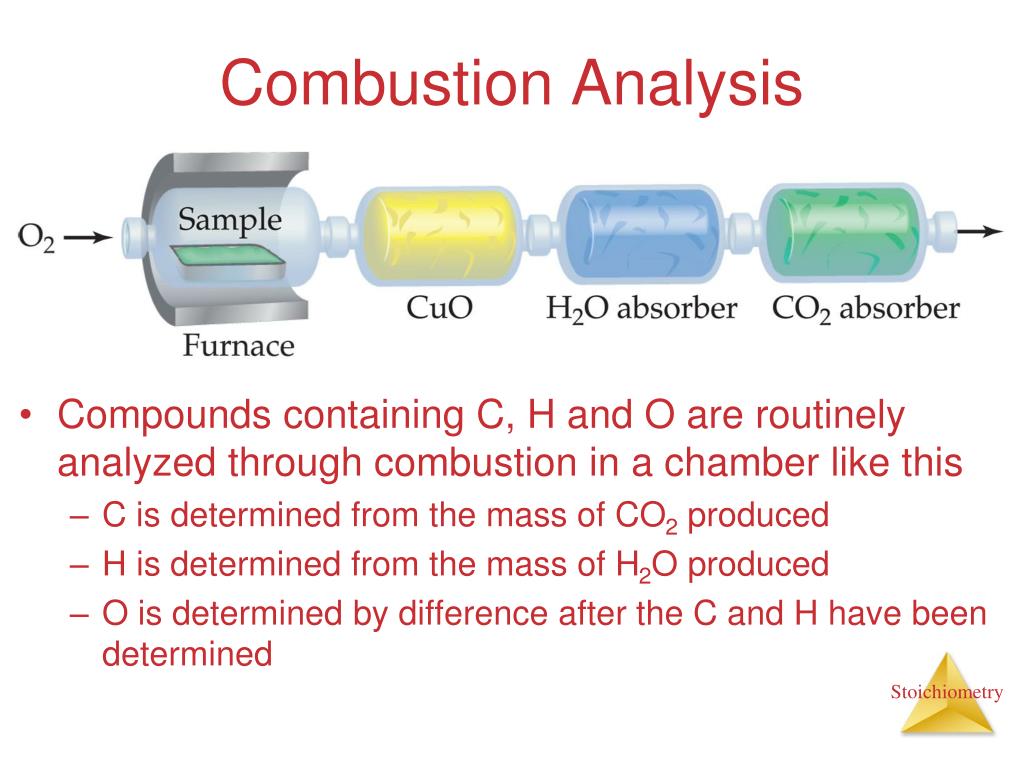 Combustion Analysis

$O_2$

Sample

Furnace

CuO

$H_2O$ absorber

$CO_2$ absorber

• Compounds containing C, H and O are routinely analyzed through combustion in a chamber like this
– C is determined from the mass of $CO_2$ produced
– H is determined from the mass of $H_2O$ produced
– O is determined by difference after the C and H have been determined

Stoichiometry